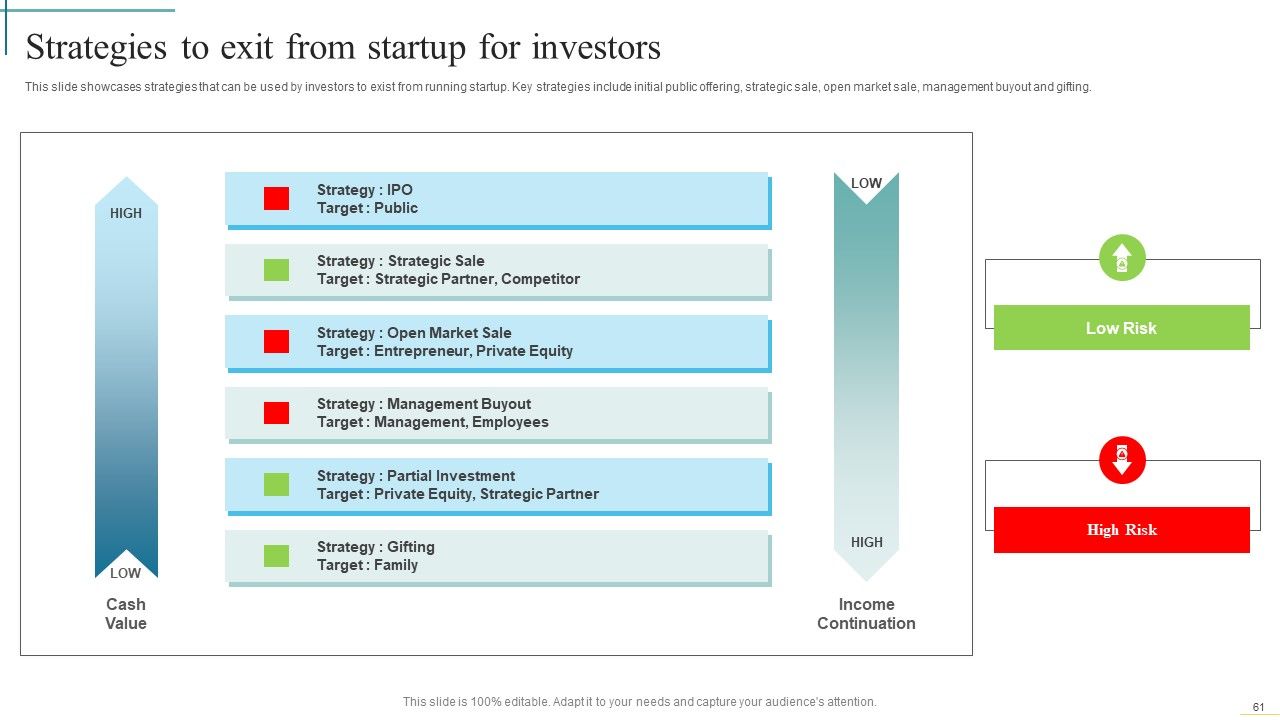 Strategies to exit from startup for investors

This slide showcases strategies that can be used by investors to exist from running startup. Key strategies include initial public offering, strategic sale, open market sale, management buyout and gifting.

HIGH

LOW

Cash Value

Strategy : IPO
Target : Public

Strategy : Strategic Sale
Target : Strategic Partner, Competitor

Strategy : Open Market Sale
Target : Entrepreneur, Private Equity

Strategy : Management Buyout
Target : Management, Employees

Strategy : Partial Investment
Target : Private Equity, Strategic Partner

Strategy : Gifting
Target : Family

LOW

HIGH

Income Continuation

Low Risk

High Risk

This slide is 100% editable. Adapt it to your needs and capture your audience's attention.

61